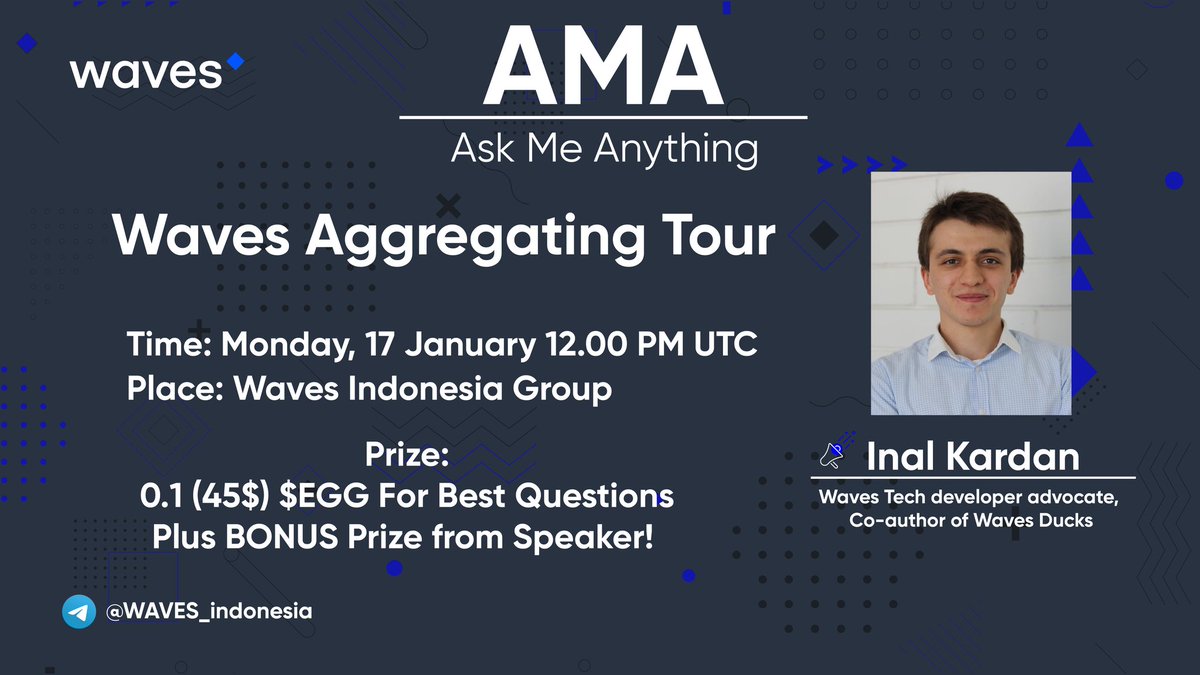 waves

AMA
Ask Me Anything

Waves Aggregating Tour

Time: Monday, 17 January 12.00 PM UTC
Place: Waves Indonesia Group

Prize:
0.1 (45\$) \$EGG For Best Questions
Plus BONUS Prize from Speaker!

Inal Kardan
Waves Tech developer advocate, Co-author of Waves Ducks

@WAVES_indonesia